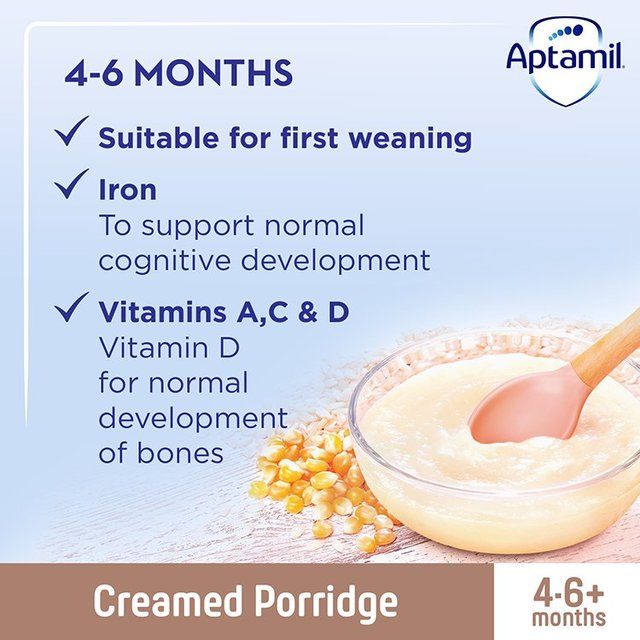 Aptamil

4-6 MONTHS

✓ Suitable for first weaning

✓ Iron
To support normal cognitive development

✓ Vitamins A,C & D
Vitamin D for normal development of bones

Creamed Porridge

4-6+ months